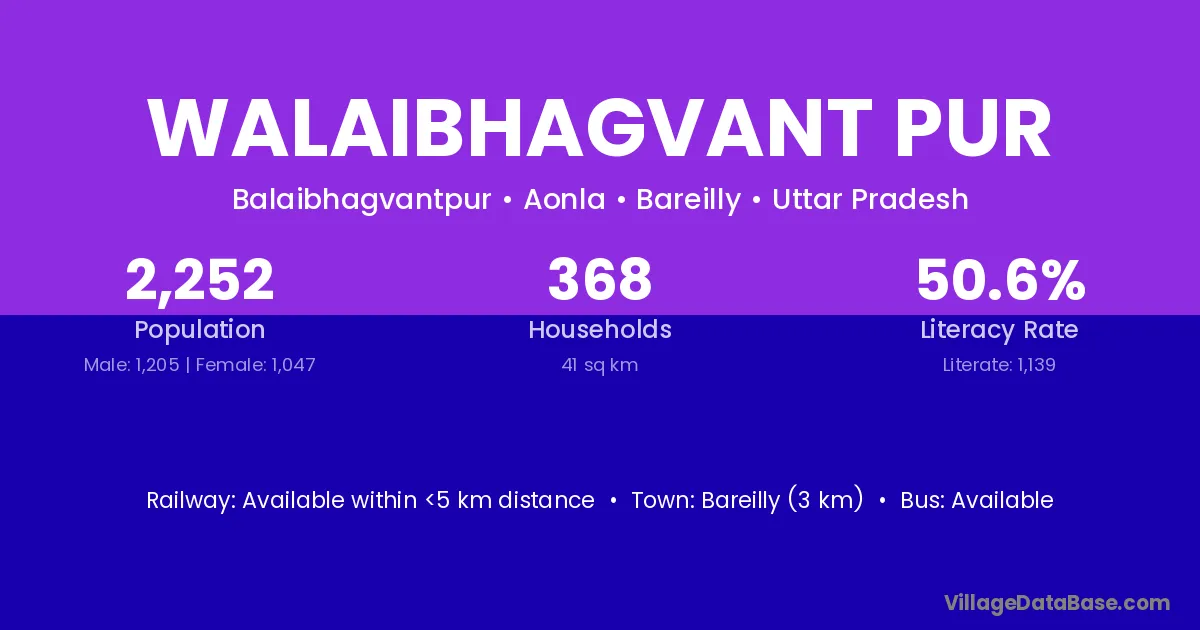 WALAIBHAGVANT PUR

Balaibhagvantpur • Aonla • Bareilly • Uttar Pradesh

2,252
Population
Male: 1,205 | Female: 1,047

368
Households
41 sq km

50.6%
Literacy Rate
Literate: 1,139

Railway: Available within <5 km distance • Town: Bareilly (3 km) • Bus: Available

VillageDataBase.com